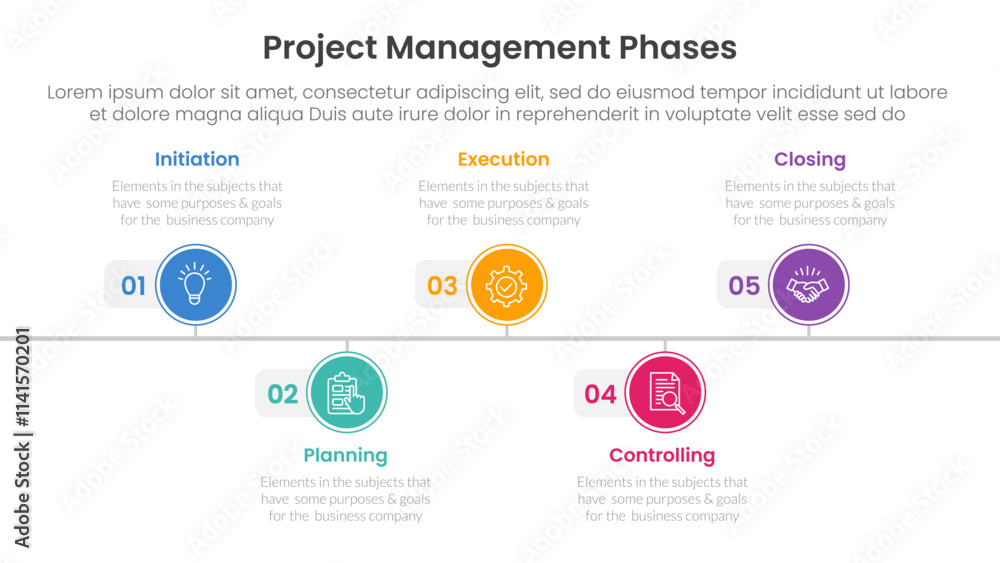 Project Management Phases

Lorem ipsum dolor sit amet, consectetur adipiscing elit, sed do eiusmod tempor incididunt ut labore et dolore magna aliqua Duis aute irure dolor in reprehenderit in voluptate velit esse sed do

Initiation

Elements in the subjects that have some purposes & goals for the business company

01

Execution

Elements in the subjects that have some purposes & goals for the business company

03

Closing

Elements in the subjects that have some purposes & goals for the business company

05

02

Planning

Elements in the subjects that have some purposes & goals for the business company

04

Controlling

Elements in the subjects that have some purposes & goals for the business company

Adobe Stock | #1141570201